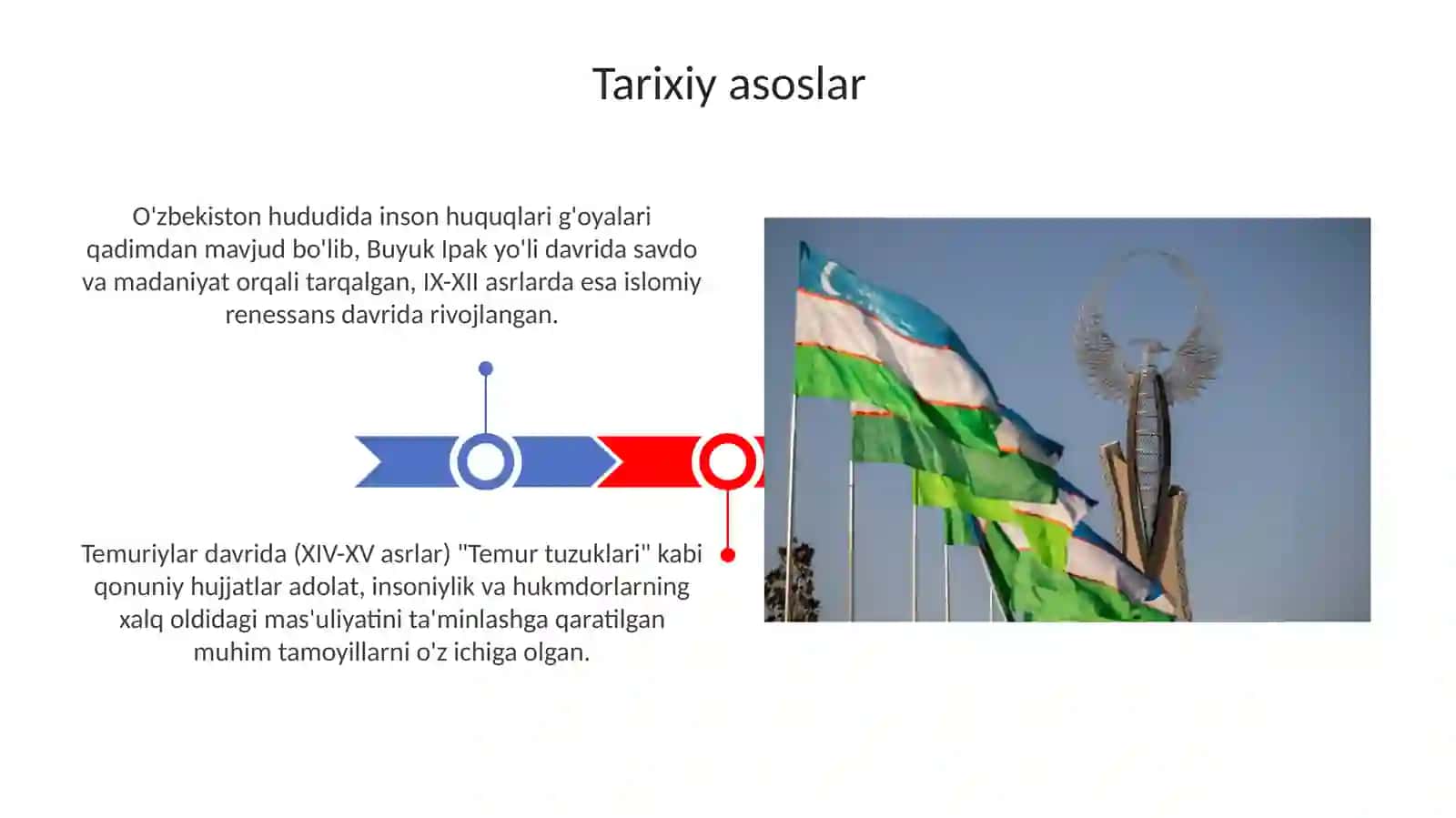 Tarixiy asoslar

O'zbekiston hududida inson huquqlari g'oyalari qadimdan mavjud bo'lib, Buyuk Ipak yo'li davrida savdo va madaniyat orqali tarqalgan, IX-XII asrlarda esa islomiy renessans davrida rivojlangan.

Temuriylar davrida (XIV-XV asrlar) "Temur tuzuklari" kabi qonuniy hujjatlar adolat, insoniylik va hukmdorlarning xalq oldidagi mas'uliyatini ta'minlashga qaratilgan muhim tamoyillarni o'z ichiga olgan.